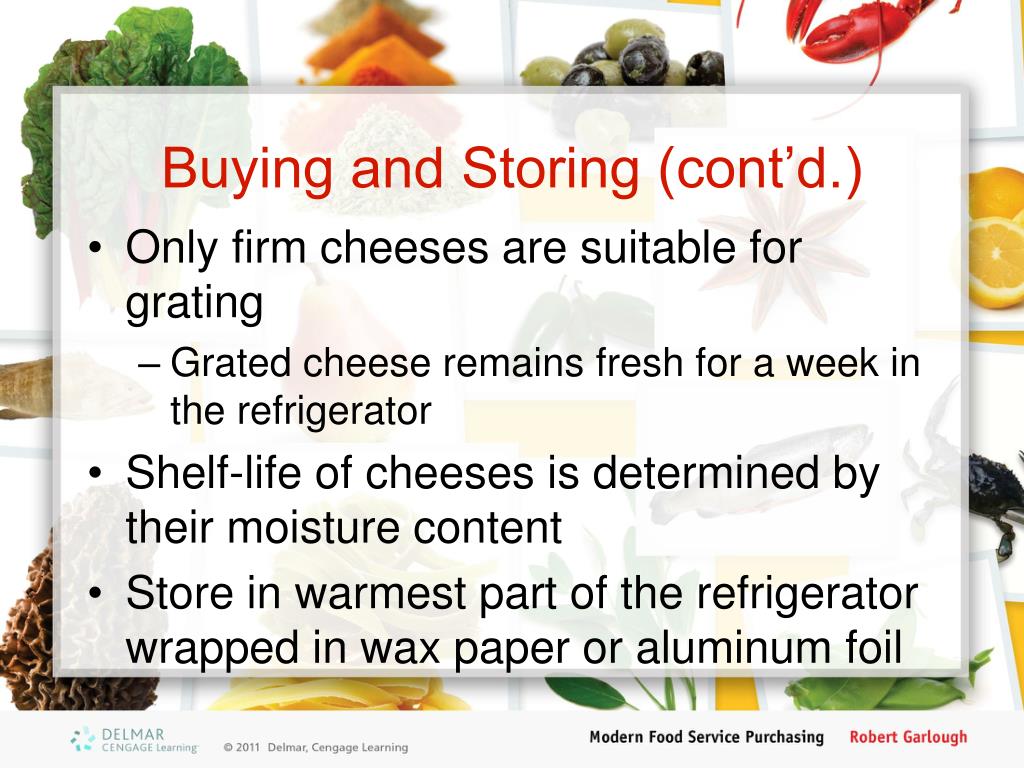 Buying and Storing (cont'd.)

• Only firm cheeses are suitable for grating

– Grated cheese remains fresh for a week in the refrigerator

• Shelf-life of cheeses is determined by their moisture content

• Store in warmest part of the refrigerator wrapped in wax paper or aluminum foil

DELMAR CENGAGE Learning

© 2011 Delmar, Cengage Learning

Modern Food Service Purchasing Robert Garlough